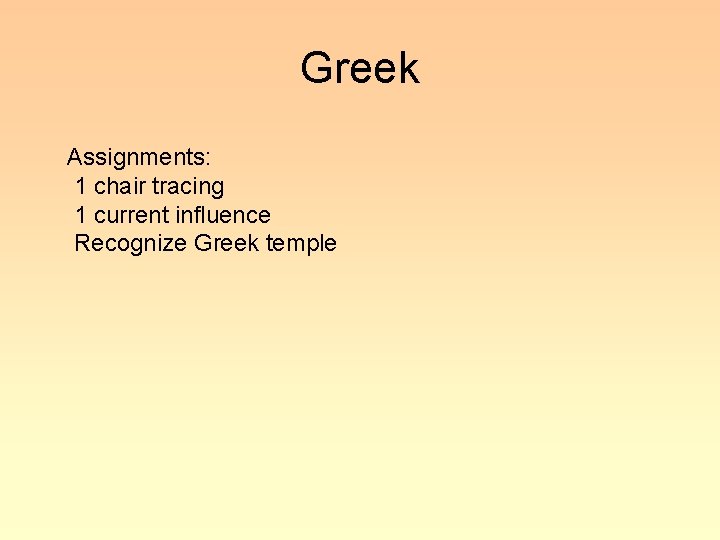 Greek

Assignments:
1 chair tracing
1 current influence
Recognize Greek temple